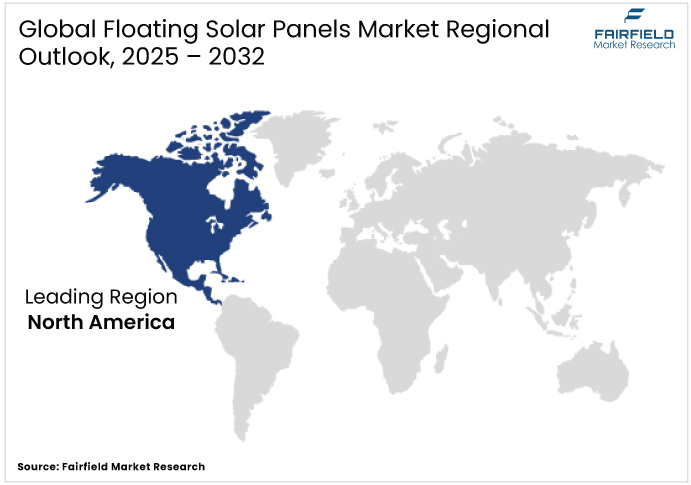 Global Floating Solar Panels Market Regional Outlook, 2025 – 2032

FAIRFIELD
Market Research

Leading Region
North America

Source: Fairfield Market Research